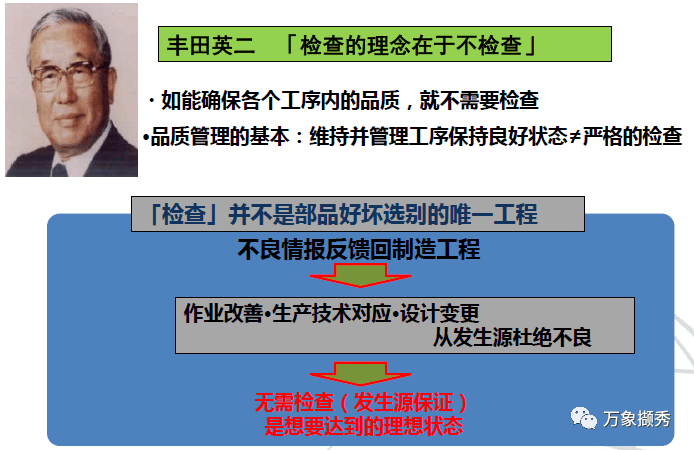 丰田英二　「检查的理念在于不检查」

· 如能确保各个工序内的品质，就不需要检查

•品质管理的基本：维持并管理工序保持良好状态≠严格的检查

「检查」并不是部品好坏选别的唯一工程

不良情报反馈回制造工程

作业改善•生产技术对应•设计变更
从发生源杜绝不良

无需检查（发生源保证）
是想要达到的理想状态

万象撷秀